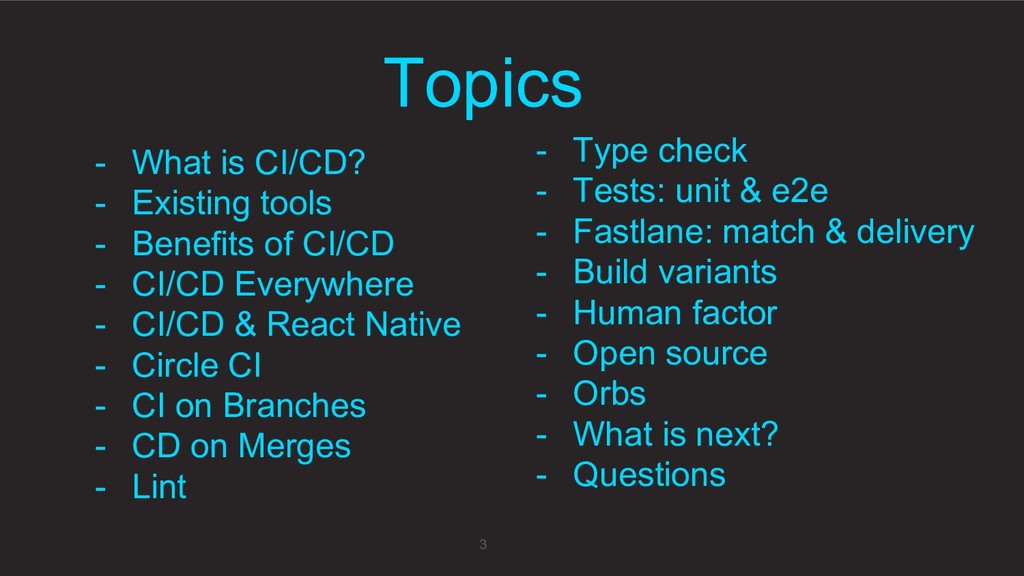 Topics

- What is CI/CD?
- Existing tools
- Benefits of CI/CD
- CI/CD Everywhere
- CI/CD & React Native
- Circle CI
- CI on Branches
- CD on Merges
- Lint

- Type check
- Tests: unit & e2e
- Fastlane: match & delivery
- Build variants
- Human factor
- Open source
- Orbs
- What is next?
- Questions

3